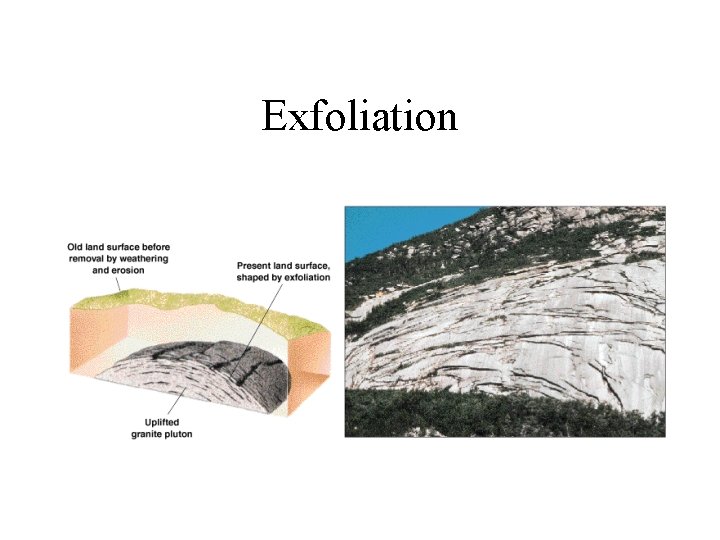 Exfoliation

Old land surface before removal by weathering and erosion

Present land surface, shaped by exfoliation

Uplifted granite pluton